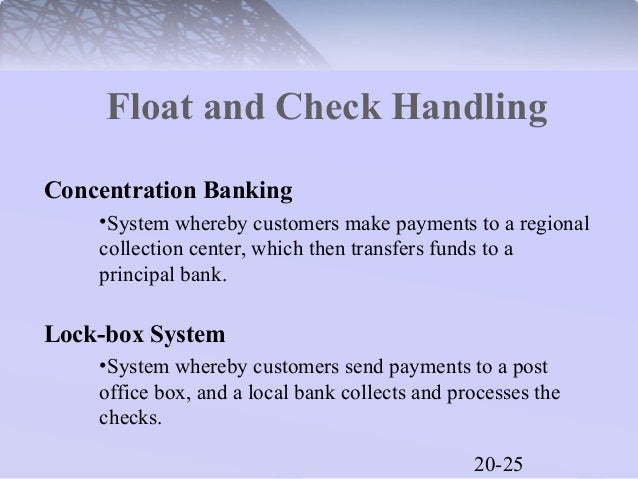 Float and Check Handling

Concentration Banking

•System whereby customers make payments to a regional collection center, which then transfers funds to a principal bank.

Lock-box System

•System whereby customers send payments to a post office box, and a local bank collects and processes the checks.

20-25